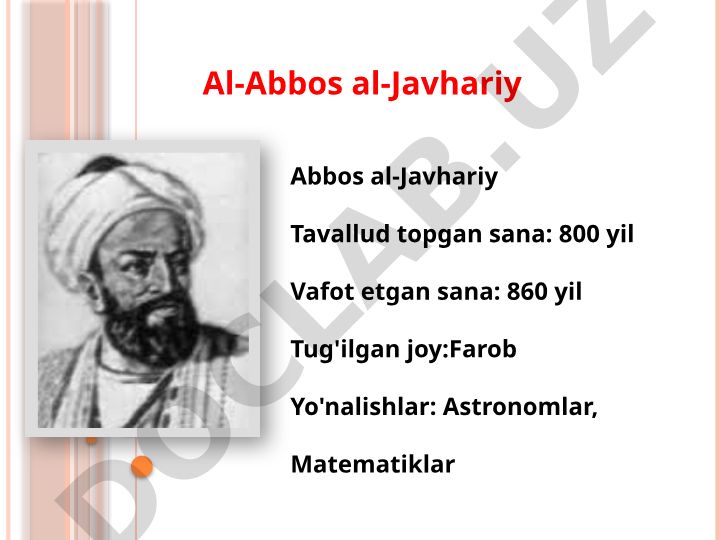 Al-Abbos al-Javhariy

Abbos al-Javhariy

Tavallud topgan sana: 800 yil

Vafot etgan sana: 860 yil

Tug'ilgan joy:Farob

Yo'nalishlar: Astronomlar,

Matematiklar

DOCLAB.UZ